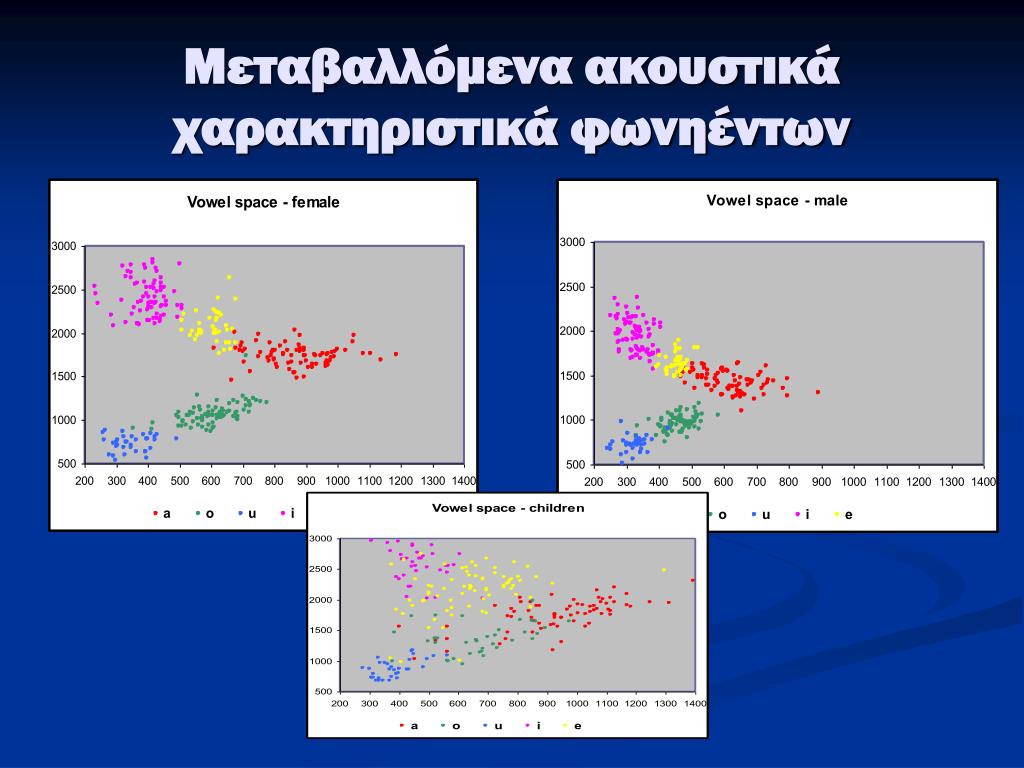 Μεταβαλλόμενα ακουστικά χαρακτηριστικά φωνηέντων

Vowel space - female

3000
2500
2000
1500
1000
500

200 300 400 500 600 700 800 900 1000 1100 1200 1300 1400

a o u i

Vowel space - male

3000
2500
2000
1500
1000
500

200 300 400 500 600 700 800 900 1000 1100 1200 1300 1400

o u i e

Vowel space - children

3000
2500
2000
1500
1000
500

200 300 400 500 600 700 800 900 1000 1100 1200 1300 1400

a o u i e